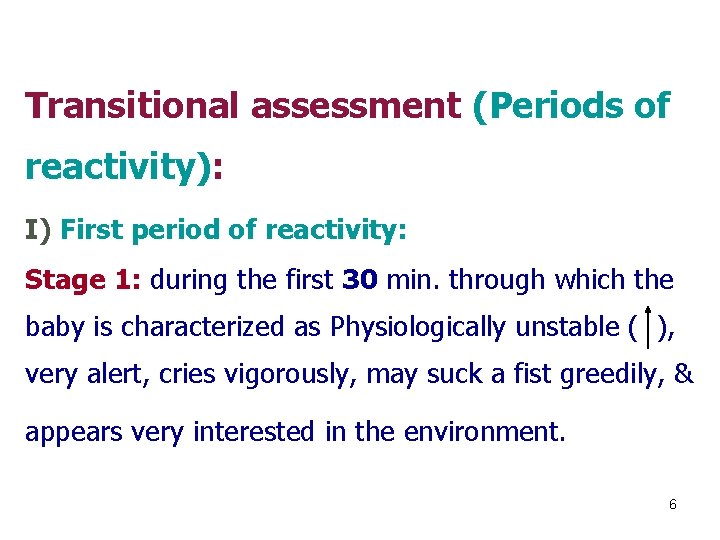 Transitional assessment (Periods of reactivity):

I) First period of reactivity:

Stage 1: during the first 30 min. through which the baby is characterized as Physiologically unstable ($\uparrow$), very alert, cries vigorously, may suck a fist greedily, & appears very interested in the environment.

6